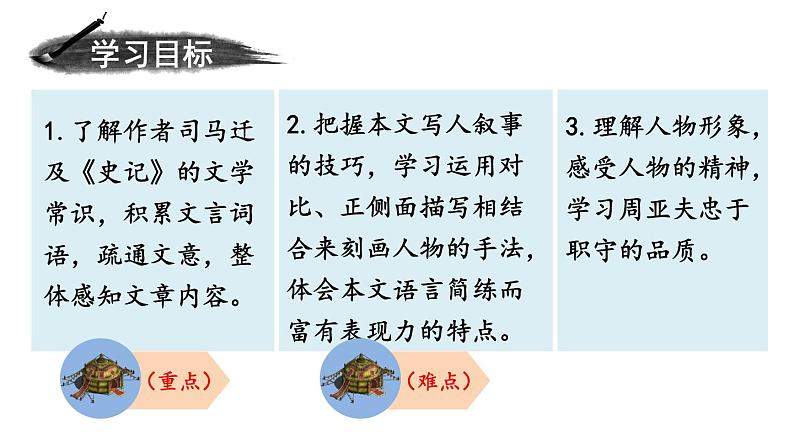 学习目标

1. 了解作者司马迁及《史记》的文学常识，积累文言词语，疏通文意，整体感知文章内容。

（重点）

2. 把握本文写人叙事的技巧，学习运用对比、正侧面描写相结合来刻画人物的手法，体会本文语言简练而富有表现力的特点。

（难点）

3. 理解人物形象，感受人物的精神，学习周亚夫忠于职守的品质。